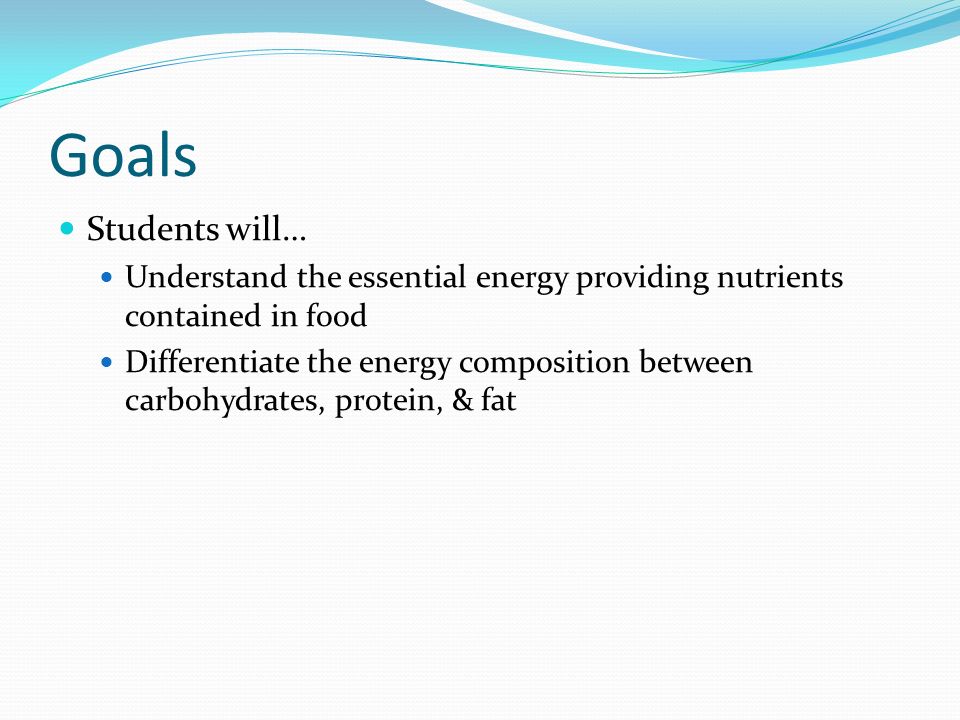 Goals

- Students will…
  - Understand the essential energy providing nutrients contained in food
  - Differentiate the energy composition between carbohydrates, protein, & fat